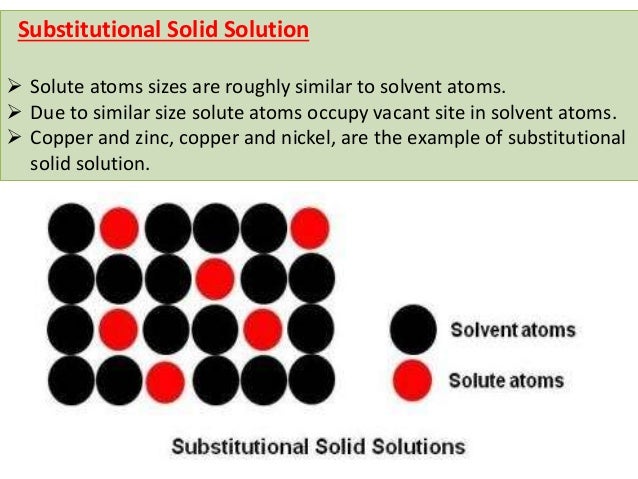 Substitutional Solid Solution

➢ Solute atoms sizes are roughly similar to solvent atoms.
➢ Due to similar size solute atoms occupy vacant site in solvent atoms.
➢ Copper and zinc, copper and nickel, are the example of substitutional solid solution.

Solvent atoms

Solute atoms

Substitutional Solid Solutions